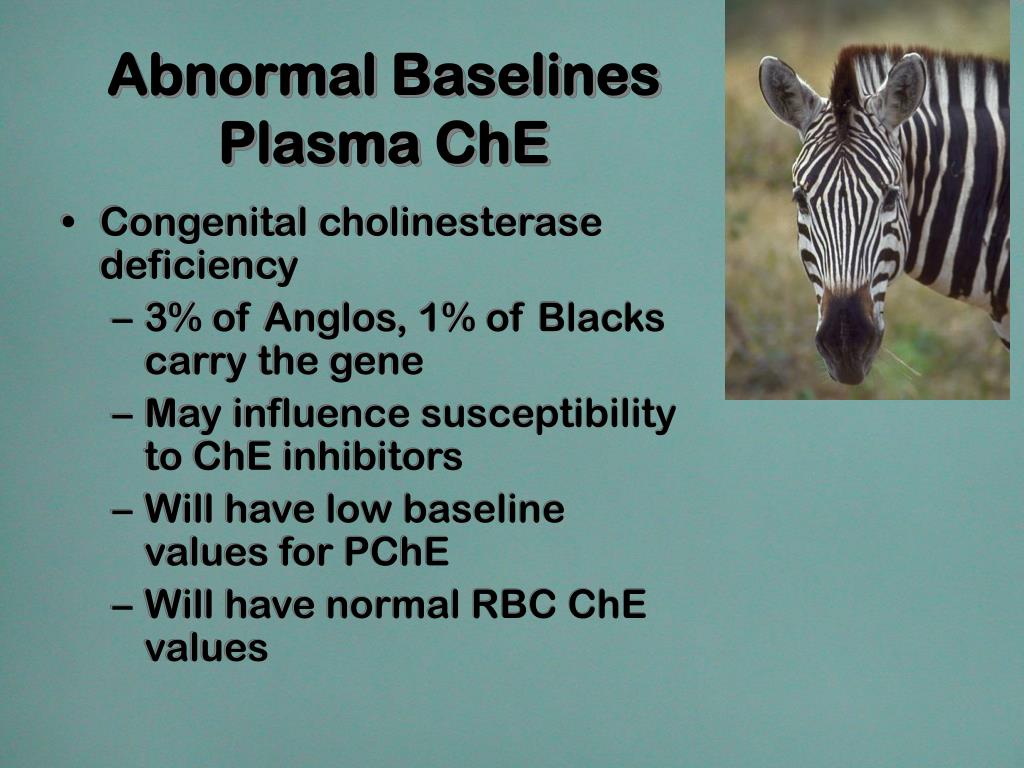 Abnormal Baselines
Plasma ChE

• Congenital cholinesterase deficiency
– 3% of Anglos, 1% of Blacks carry the gene
– May influence susceptibility to ChE inhibitors
– Will have low baseline values for PChE
– Will have normal RBC ChE values